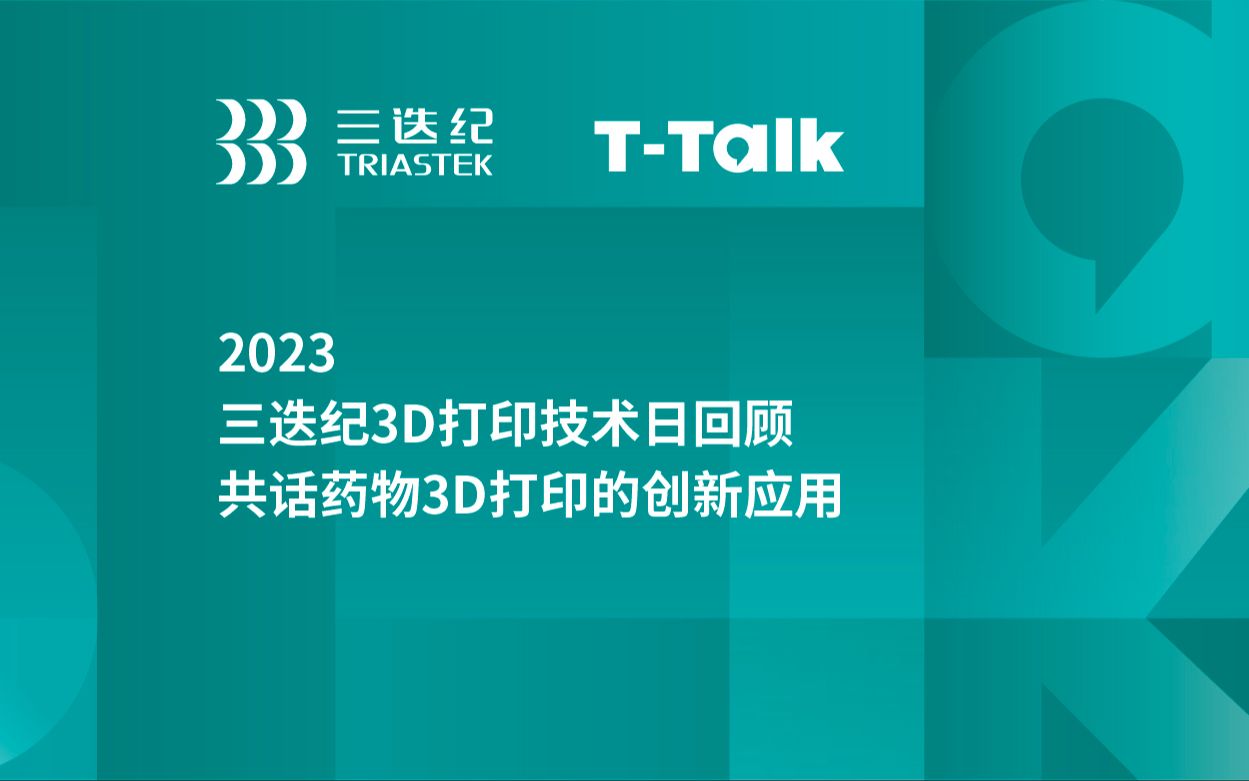 三迭纪
TRIASTEK

T-Talk

2023
三迭纪3D打印技术日回顾
共话药物3D打印的创新应用